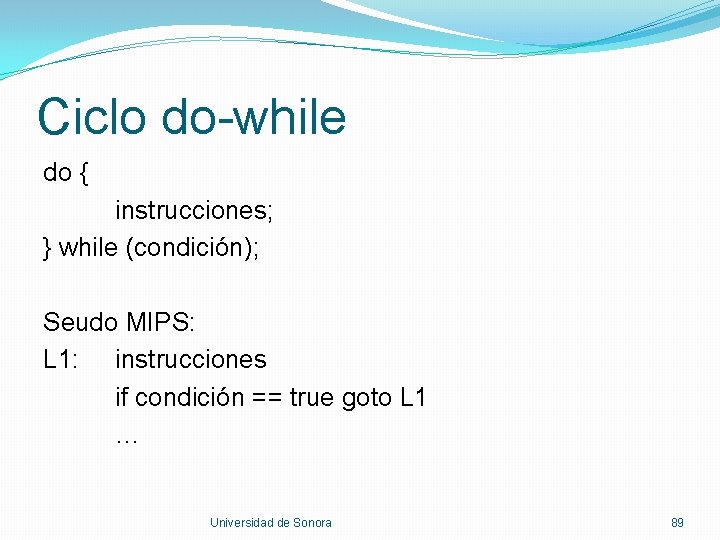 Ciclo do-while

do {
instrucciones;
} while (condición);

Seudo MIPS:
L1: instrucciones
if condición == true goto L1
…

Universidad de Sonora

89